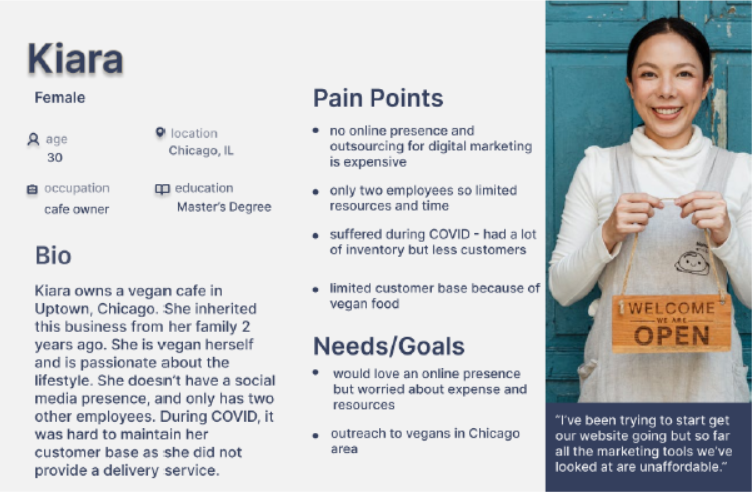 Kiara

Female

age
30

location
Chicago, IL

occupation
cafe owner

education
Master's Degree

Bio

Kiara owns a vegan cafe in Uptown, Chicago. She inherited this business from her family 2 years ago. She is vegan herself and is passionate about the lifestyle. She doesn't have a social media presence, and only has two other employees. During COVID, it was hard to maintain her customer base as she did not provide a delivery service.

Pain Points

- no online presence and outsourcing for digital marketing is expensive
- only two employees so limited resources and time
- suffered during COVID - had a lot of inventory but less customers
- limited customer base because of vegan food

Needs/Goals

- would love an online presence but worried about expense and resources
- outreach to vegans in Chicago area

WELCOME
WE ARE
OPEN

"I've been trying to start get our website going but so far all the marketing tools we've looked at are unaffordable."